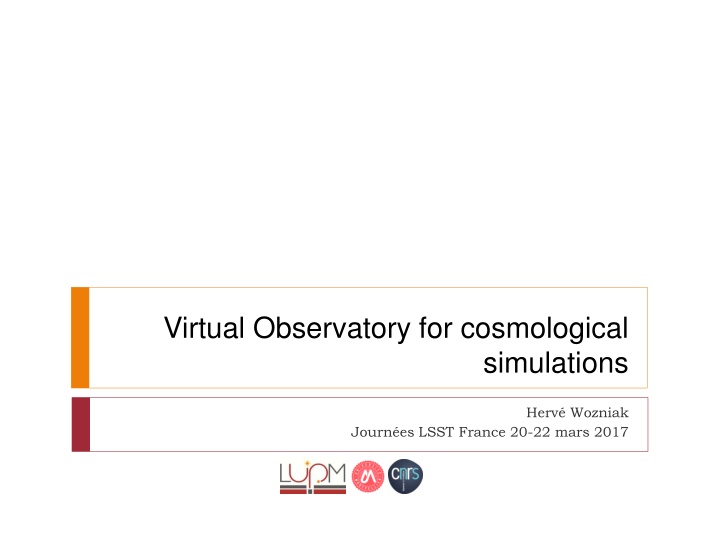 Virtual Observatory for cosmological simulations

Hervé Wozniak
Journées LSST France 20-22 mars 2017

LUPM

cnrs